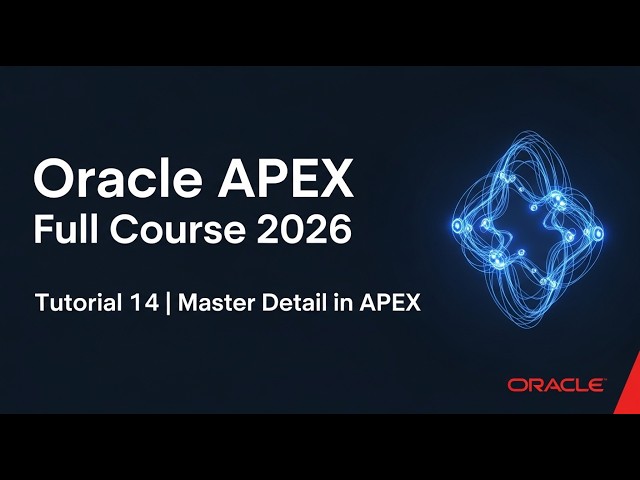 Oracle APEX
Full Course 2026

Tutorial 14 | Master Detail in APEX

ORACLE